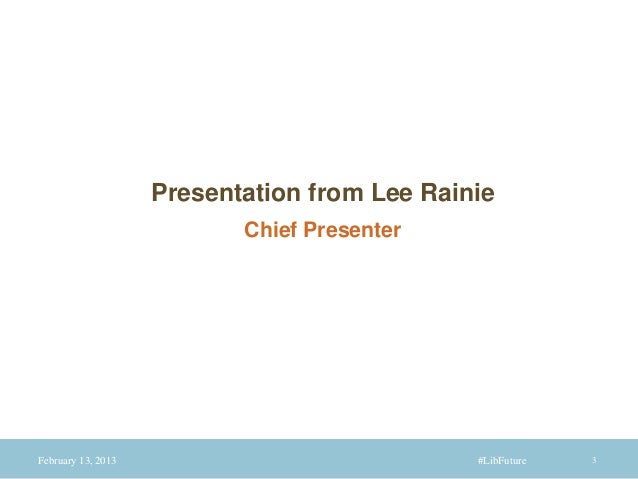 Presentation from Lee Rainie

Chief Presenter

February 13, 2013

#LibFuture

3